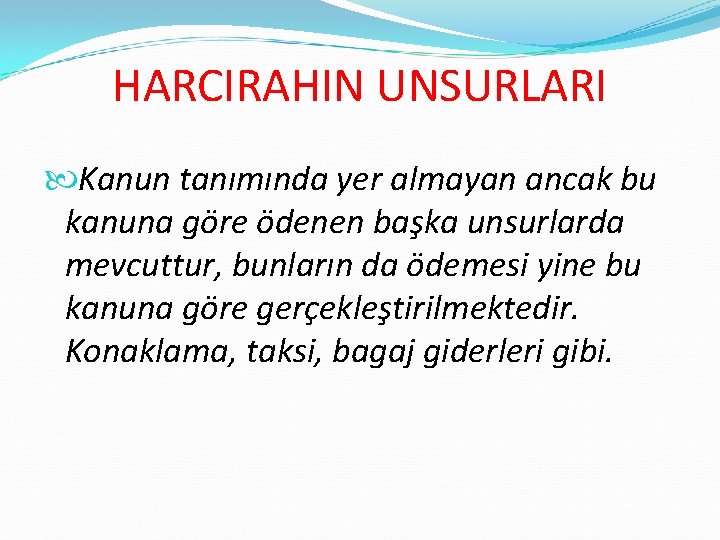 HARCIRAHIN UNSURLARI

Kanun tanımında yer almayan ancak bu kanuna göre ödenen başka unsurlarda mevcuttur, bunların da ödemesi yine bu kanuna göre gerçekleştirilmektedir. Konaklama, taksi, bagaj giderleri gibi.